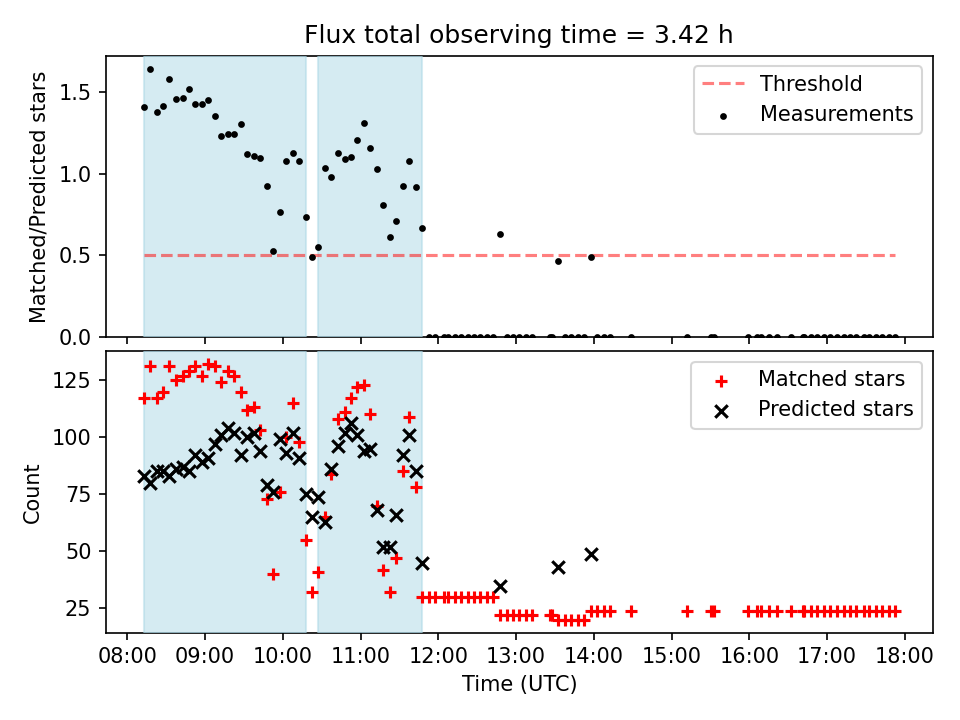 Flux total observing time = 3.42 h

Matched/Predicted stars

1.5
1.0
0.5
0.0

Threshold
Measurements

Count

125
100
75
50
25

Matched stars
Predicted stars

08:00 09:00 10:00 11:00 12:00 13:00 14:00 15:00 16:00 17:00 18:00

Time (UTC)